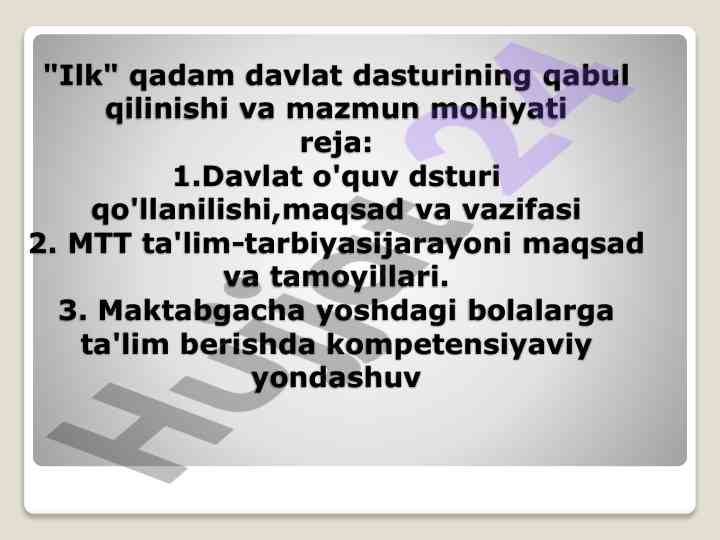 "Ilk" qadam davlat dasturining qabul qilinishi va mazmun mohiyati
reja:
1.Davlat o'quv dsturi qo'llanilishi,maqsad va vazifasi
2. MTT ta'lim-tarbiyasijarayoni maqsad va tamoyillari.
3. Maktabgacha yoshdagi bolalarga ta'lim berishda kompetensiyaviy yondashuv

Hujjat24